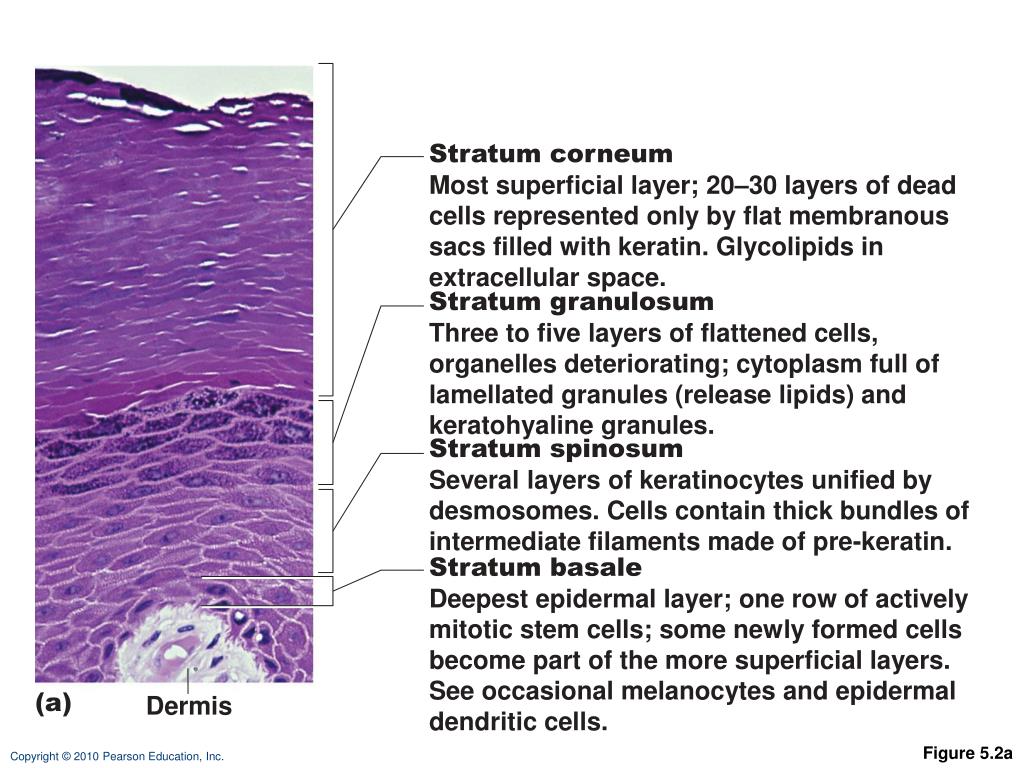 Stratum corneum
Most superficial layer; 20–30 layers of dead cells represented only by flat membranous sacs filled with keratin. Glycolipids in extracellular space.

Stratum granulosum
Three to five layers of flattened cells, organelles deteriorating; cytoplasm full of lamellated granules (release lipids) and keratohyaline granules.

Stratum spinosum
Several layers of keratinocytes unified by desmosomes. Cells contain thick bundles of intermediate filaments made of pre-keratin.

Stratum basale
Deepest epidermal layer; one row of actively mitotic stem cells; some newly formed cells become part of the more superficial layers. See occasional melanocytes and epidermal dendritic cells.

(a)

Dermis

Copyright © 2010 Pearson Education, Inc.

Figure 5.2a